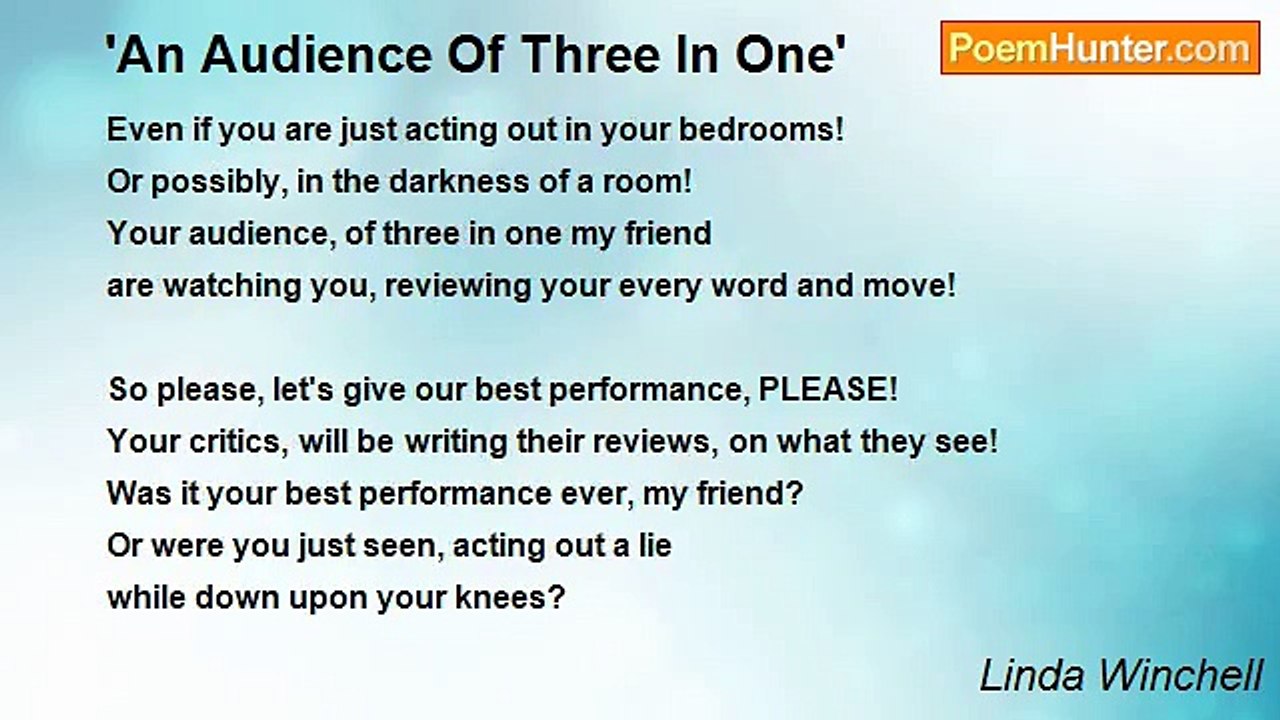 'An Audience Of Three In One'

PoemHunter.com

Even if you are just acting out in your bedrooms!
Or possibly, in the darkness of a room!
Your audience, of three in one my friend
are watching you, reviewing your every word and move!

So please, let's give our best performance, PLEASE!
Your critics, will be writing their reviews, on what they see!
Was it your best performance ever, my friend?
Or were you just seen, acting out a lie
while down upon your knees?

Linda Winchell